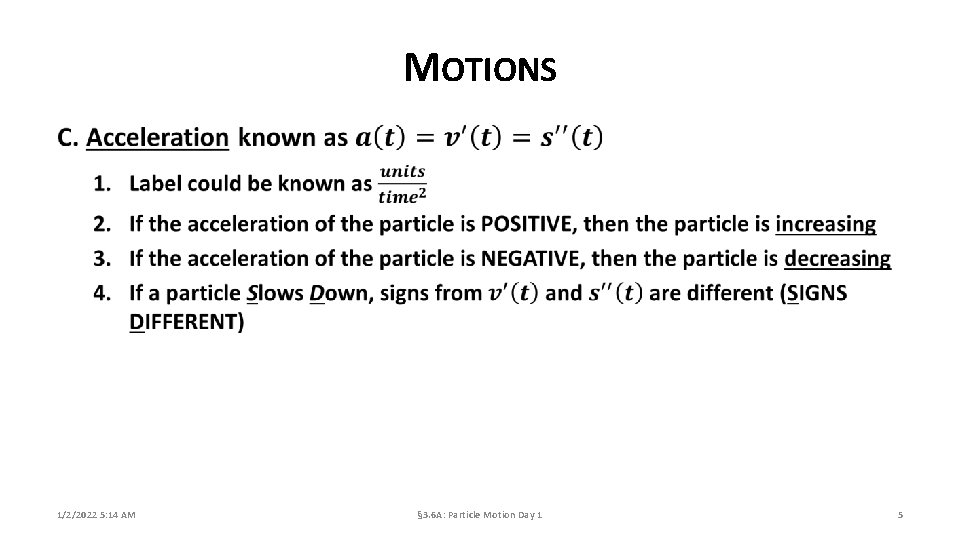 MOTIONS

C. Acceleration known as $a(t) = v'(t) = s''(t)$

1. Label could be known as $\frac{units}{time^2}$
2. If the acceleration of the particle is POSITIVE, then the particle is increasing
3. If the acceleration of the particle is NEGATIVE, then the particle is decreasing
4. If a particle Slows Down, signs from $v'(t)$ and $s''(t)$ are different (SIGNS DIFFERENT)

1/2/2022 5:14 AM

§3.6A: Particle Motion Day 1

5